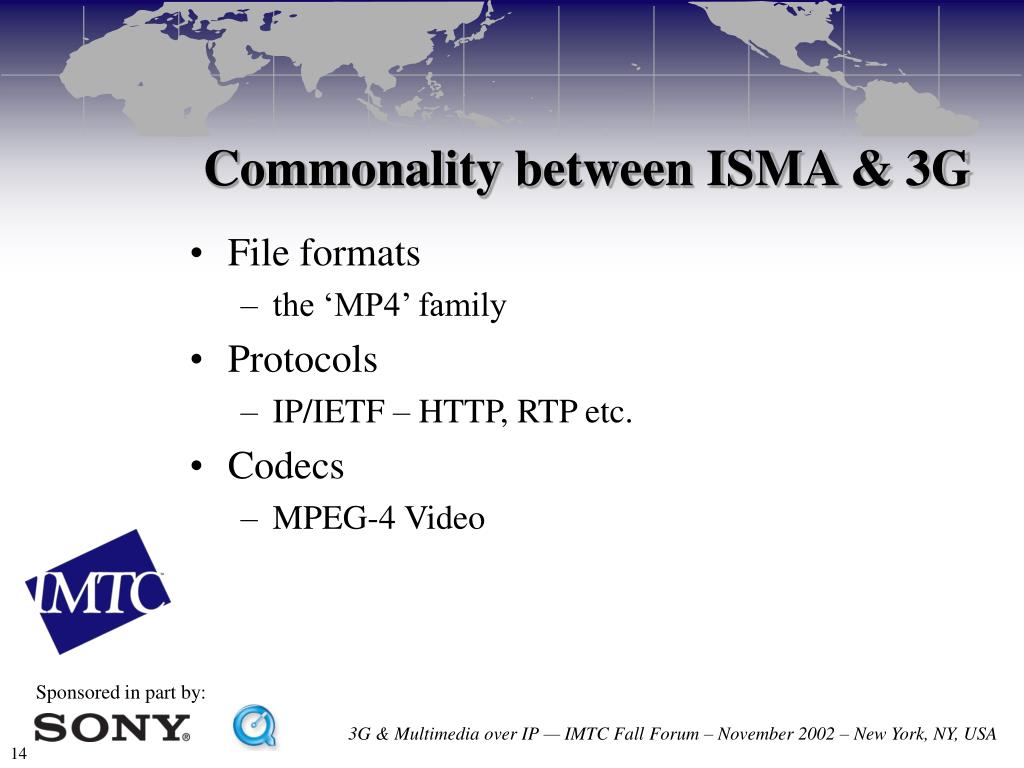 Commonality between ISMA & 3G

• File formats
– the ‘MP4’ family
• Protocols
– IP/IETF – HTTP, RTP etc.
• Codecs
– MPEG-4 Video

IMTC

Sponsored in part by:
SONY®

3G & Multimedia over IP — IMTC Fall Forum – November 2002 – New York, NY, USA

14